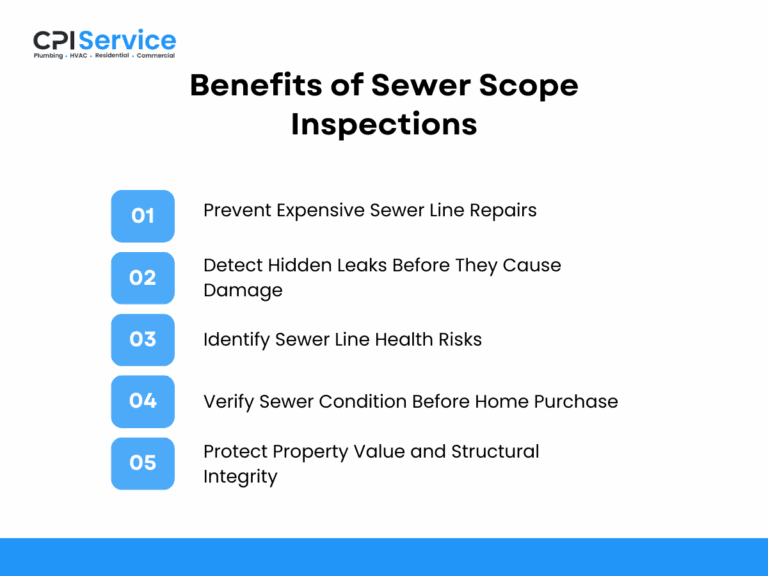 CPI Service
Plumbing • HVAC • Residential • Commercial

Benefits of Sewer Scope Inspections

01 Prevent Expensive Sewer Line Repairs

02 Detect Hidden Leaks Before They Cause Damage

03 Identify Sewer Line Health Risks

04 Verify Sewer Condition Before Home Purchase

05 Protect Property Value and Structural Integrity